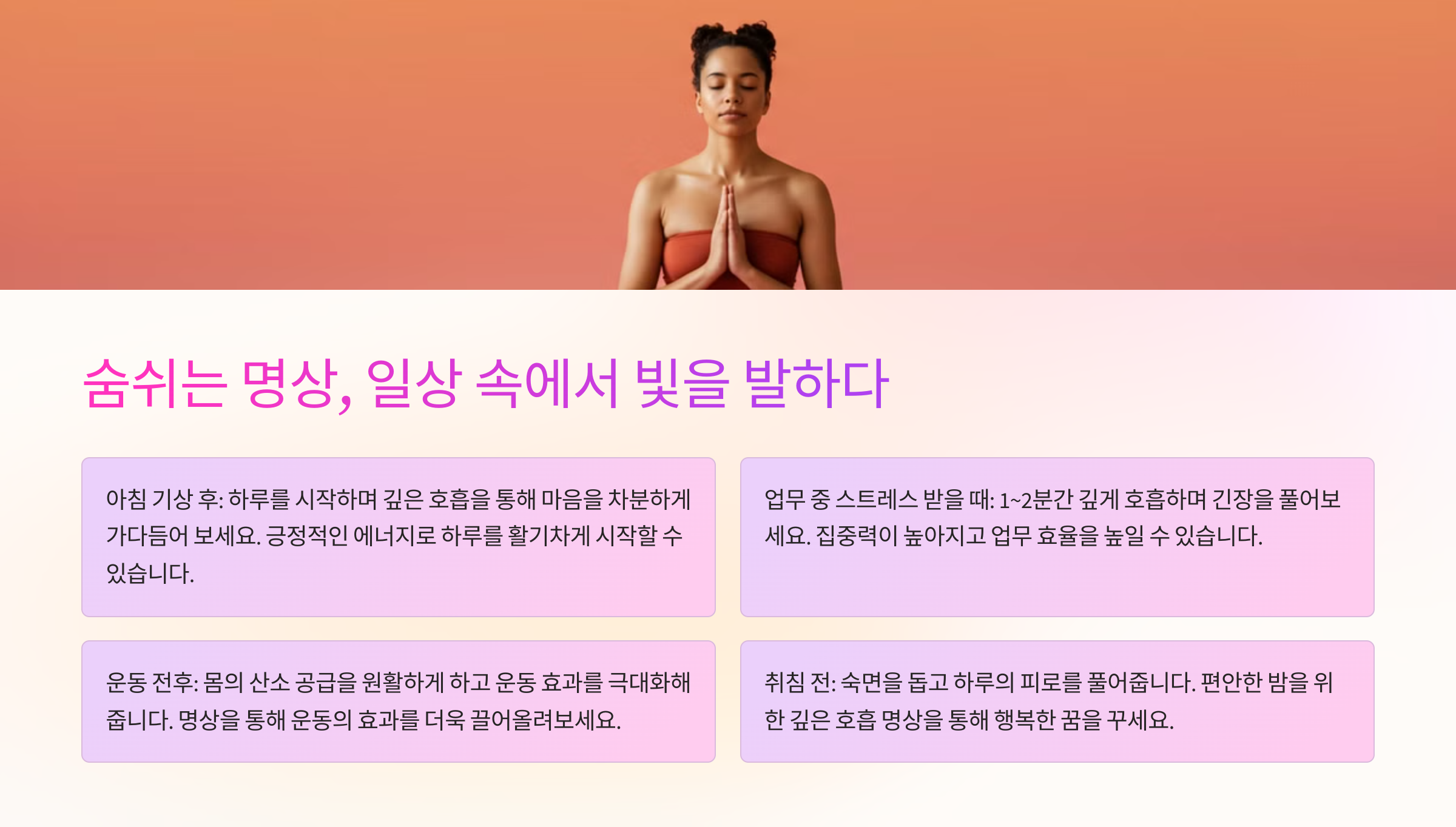 숨쉬는 명상, 일상 속에서 빛을 발하다

아침 기상 후: 하루를 시작하며 깊은 호흡을 통해 마음을 차분하게 가다듬어 보세요. 긍정적인 에너지로 하루를 활기차게 시작할 수 있습니다.

업무 중 스트레스 받을 때: 1~2분간 깊게 호흡하며 긴장을 풀어보세요. 집중력이 높아지고 업무 효율을 높일 수 있습니다.

운동 전후: 몸의 산소 공급을 원활하게 하고 운동 효과를 극대화해 줍니다. 명상을 통해 운동의 효과를 더욱 끌어올려보세요.

취침 전: 숙면을 돕고 하루의 피로를 풀어줍니다. 편안한 밤을 위한 깊은 호흡 명상을 통해 행복한 꿈을 꾸세요.